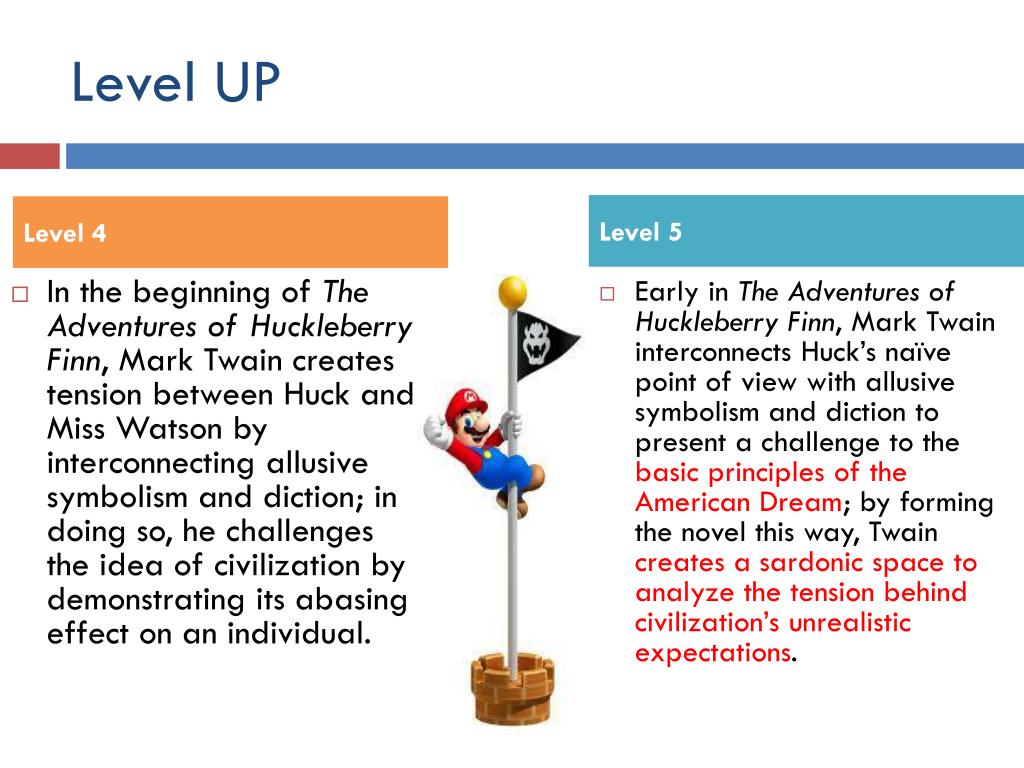 Level UP

Level 4

□ In the beginning of The Adventures of Huckleberry Finn, Mark Twain creates tension between Huck and Miss Watson by interconnecting allusive symbolism and diction; in doing so, he challenges the idea of civilization by demonstrating its abasing effect on an individual.

Level 5

□ Early in The Adventures of Huckleberry Finn, Mark Twain interconnects Huck's naïve point of view with allusive symbolism and diction to present a challenge to the basic principles of the American Dream; by forming the novel this way, Twain creates a sardonic space to analyze the tension behind civilization's unrealistic expectations.